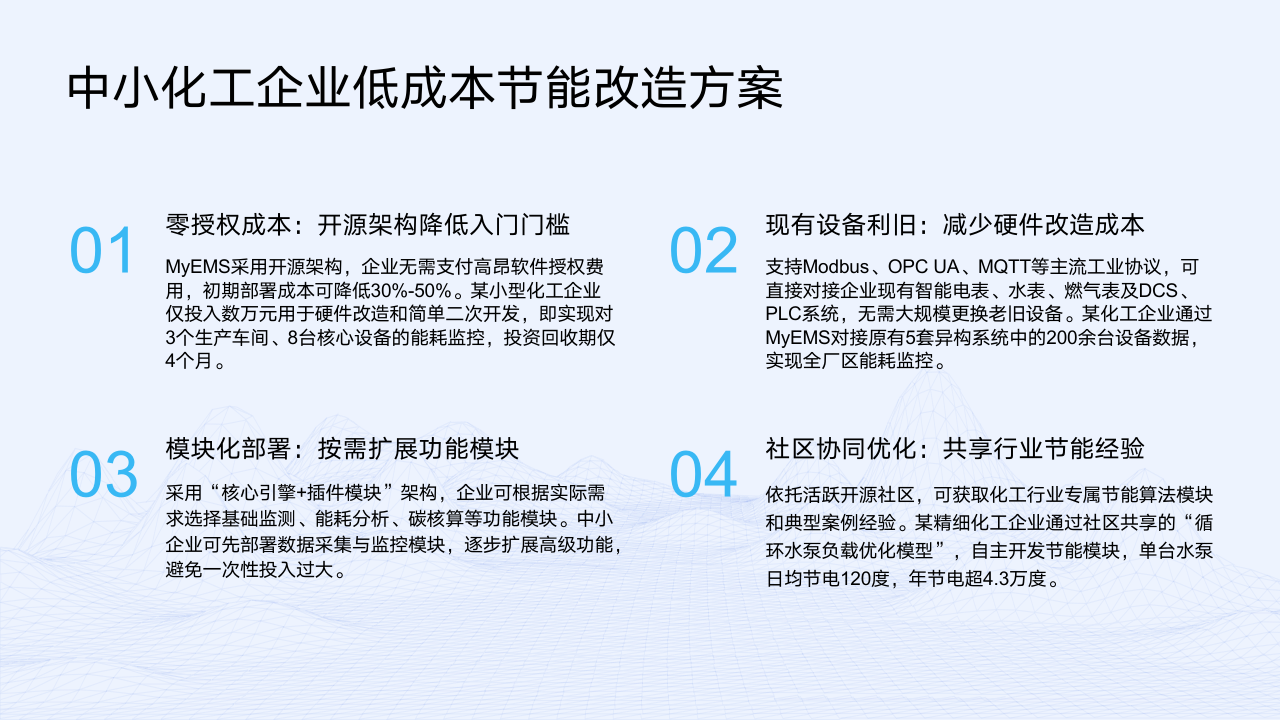 中小化工企业低成本节能改造方案

01

零授权成本：开源架构降低入门门槛

MyEMS采用开源架构，企业无需支付高昂软件授权费用，初期部署成本可降低30%-50%。某小型化工企业仅投入数万元用于硬件改造和简单二次开发，即实现对3个生产车间、8台核心设备的能耗监控，投资回收期仅4个月。

02

现有设备利旧：减少硬件改造成本

支持Modbus、OPC UA、MQTT等主流工业协议，可直接对接企业现有智能电表、水表、燃气表及DCS、PLC系统，无需大规模更换老旧设备。某化工企业通过MyEMS对接原有5套异构系统中的200余台设备数据，实现全厂区能耗监控。

03

模块化部署：按需扩展功能模块

采用“核心引擎+插件模块”架构，企业可根据实际需求选择基础监测、能耗分析、碳核算等功能模块。中小企业可先部署数据采集与监控模块，逐步扩展高级功能，避免一次性投入过大。

04

社区协同优化：共享行业节能经验

依托活跃开源社区，可获取化工行业专属节能算法模块和典型案例经验。某精细化工企业通过社区共享的“循环水泵负载优化模型”，自主开发节能模块，单台水泵日均节电120度，年节电超4.3万度。